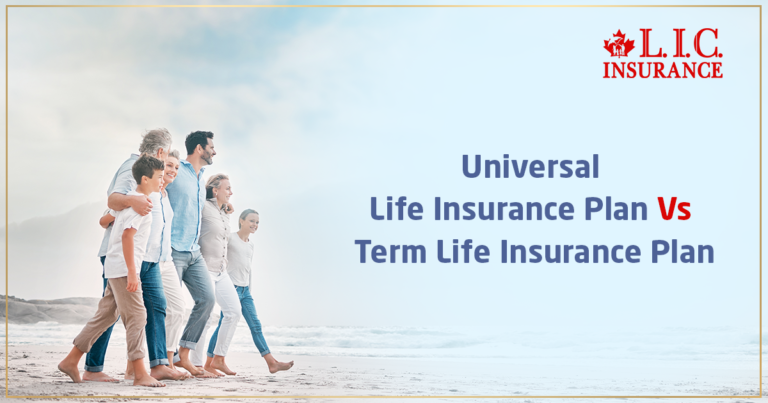 L.I.C.
INSURANCE

Universal
Life Insurance Plan Vs
Term Life Insurance Plan